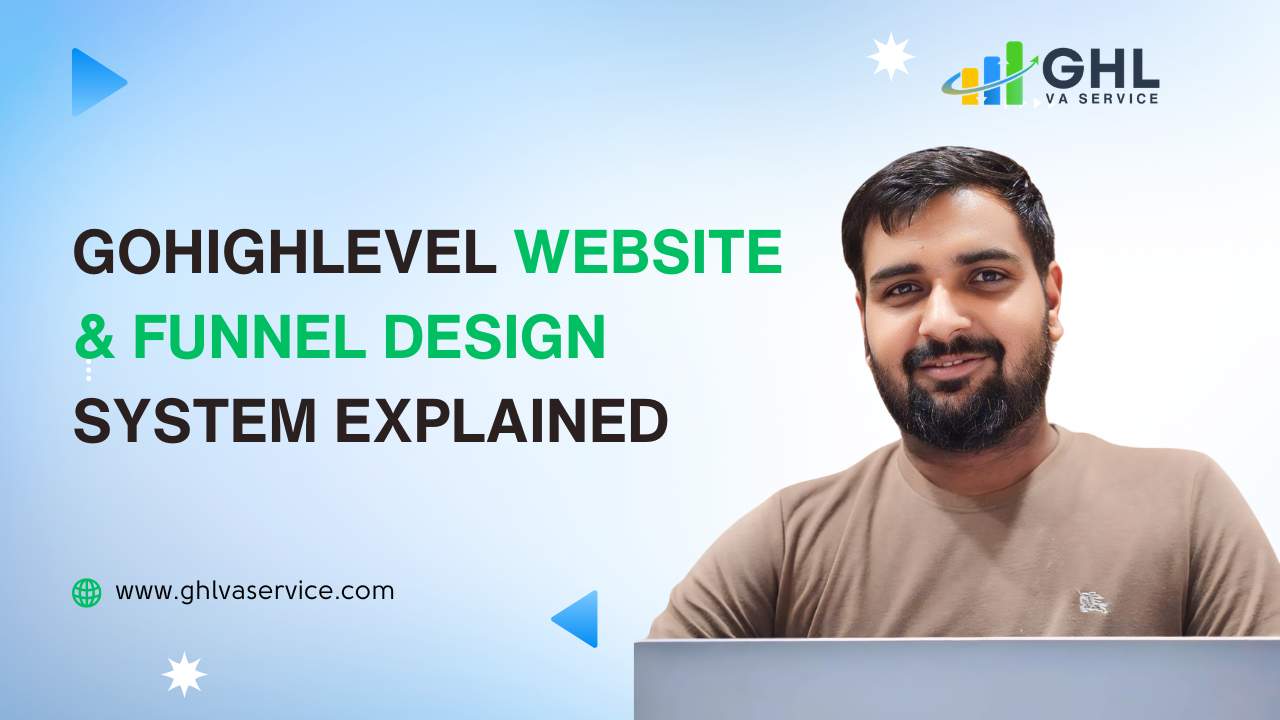 GHL
VA SERVICE

GOHIGHLEVEL WEBSITE & FUNNEL DESIGN SYSTEM EXPLAINED

www.ghlvaservice.com